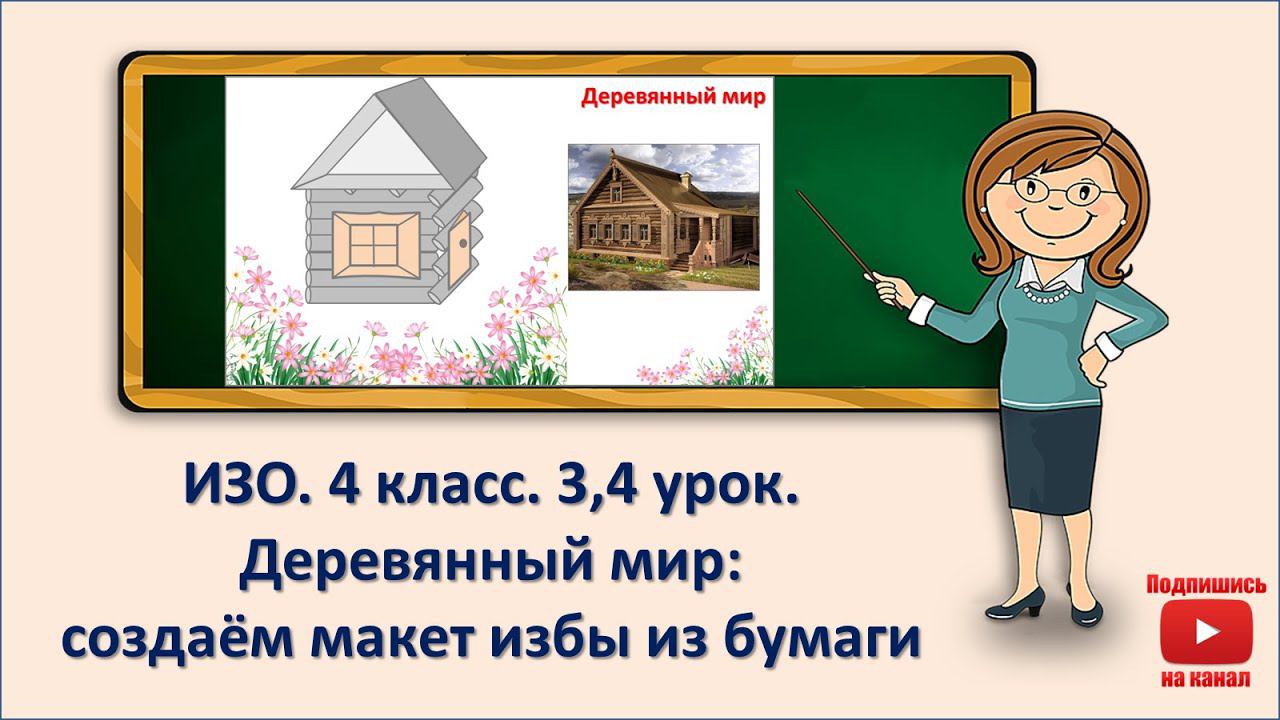 Деревянный мир

ИЗО. 4 класс. 3,4 урок.
Деревянный мир:
создаём макет избы из бумаги

Подпишись
на канал